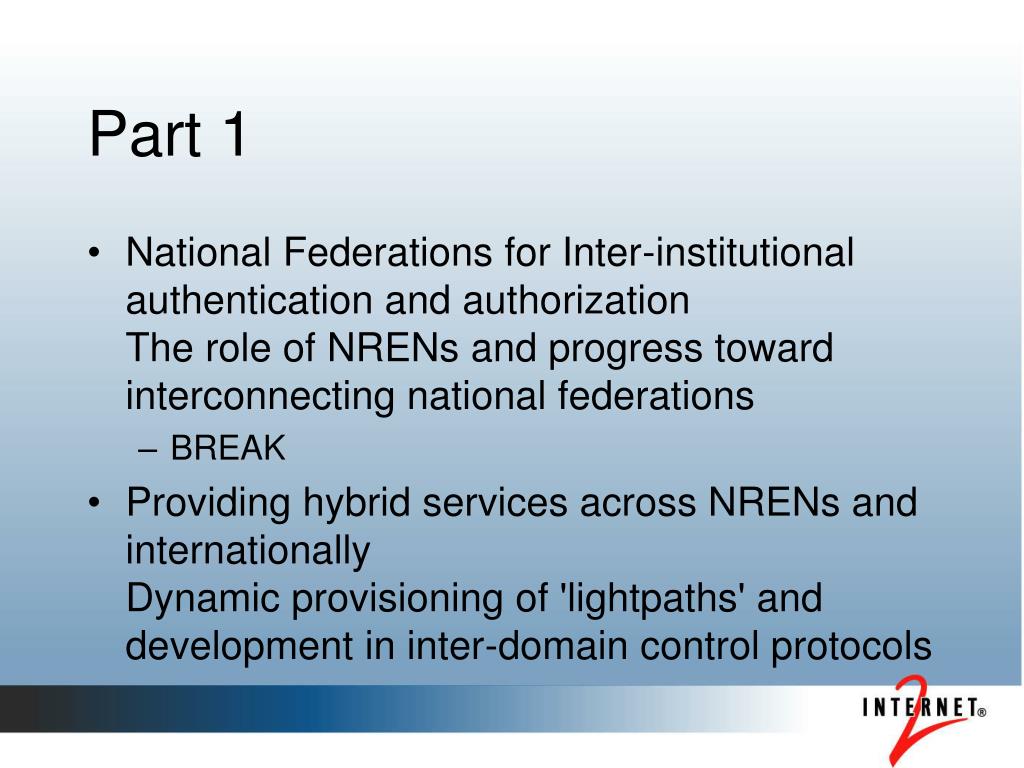 Part 1

• National Federations for Inter-institutional authentication and authorization
The role of NRENs and progress toward interconnecting national federations

– BREAK

• Providing hybrid services across NRENs and internationally
Dynamic provisioning of 'lightpaths' and development in inter-domain control protocols

INTERNET® 2